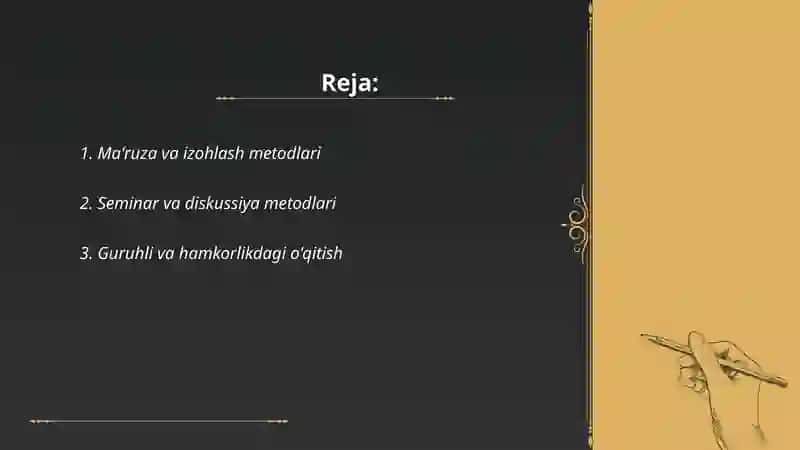 Reja:

1. Ma'ruza va izohlash metodlari

2. Seminar va diskussiya metodlari

3. Guruhli va hamkorlikdagi o'qitish